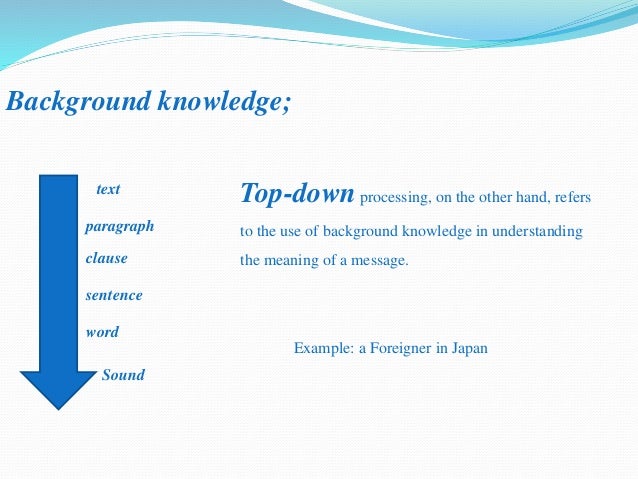 Background knowledge;

text

paragraph

clause

sentence

word

Sound

Top-down processing, on the other hand, refers to the use of background knowledge in understanding the meaning of a message.

Example: a Foreigner in Japan